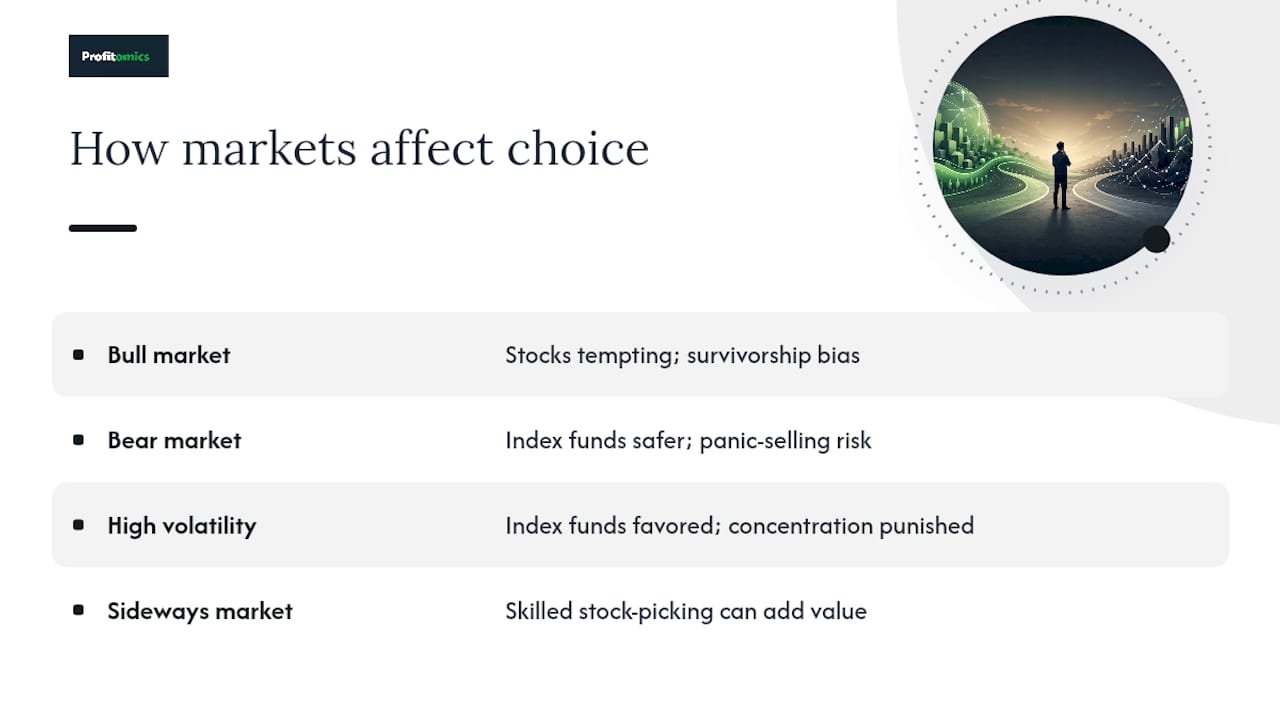 Profitomics

How markets affect choice

| | |
|---|---|
| Bull market | Stocks tempting; survivorship bias |
| Bear market | Index funds safer; panic-selling risk |
| High volatility | Index funds favored; concentration punished |
| Sideways market | Skilled stock-picking can add value |